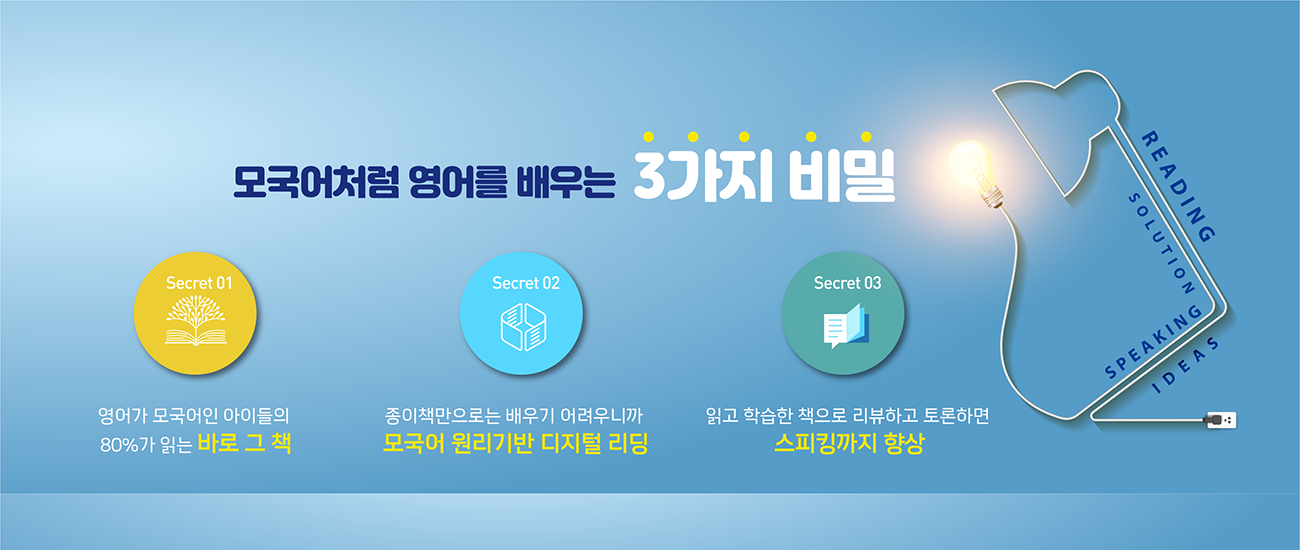 모국어처럼 영어를 배우는 3가지 비밀

Secret 01

영어가 모국어인 아이들의 80%가 읽는 바로 그 책

Secret 02

종이책만으로는 배우기 어려우니까 모국어 원리기반 디지털 리딩

Secret 03

읽고 학습한 책으로 리뷰하고 토론하면 스피킹까지 향상

READING
SOLUTION
SPEAKING
IDEAS